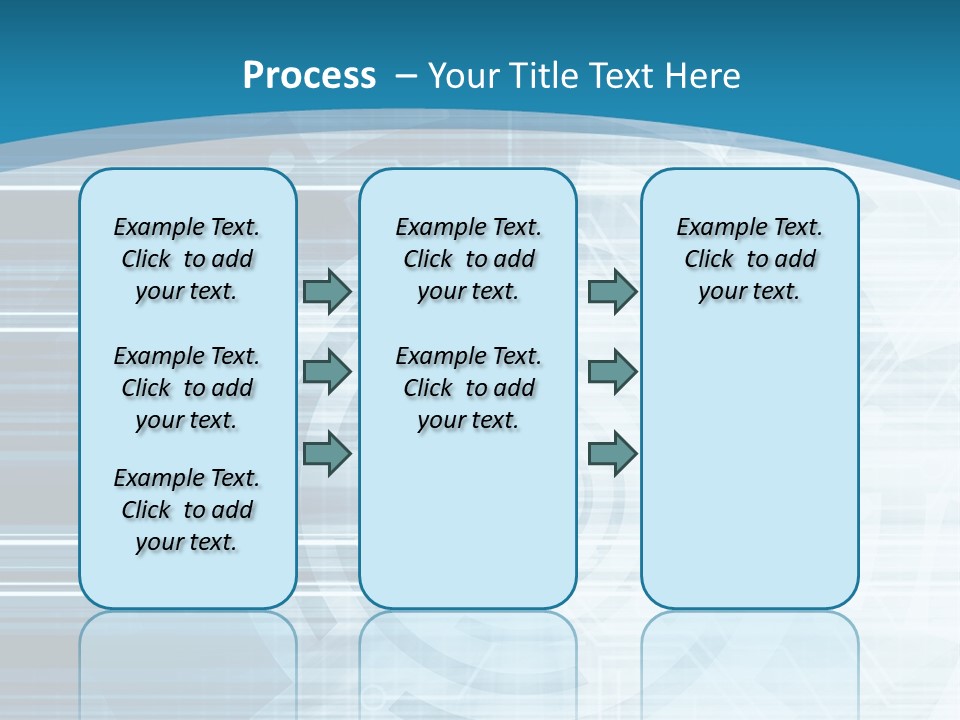 Process – Your Title Text Here

Example Text. Click to add your text.

Example Text. Click to add your text.

Example Text. Click to add your text.

Example Text. Click to add your text.

Example Text. Click to add your text.

Example Text. Click to add your text.